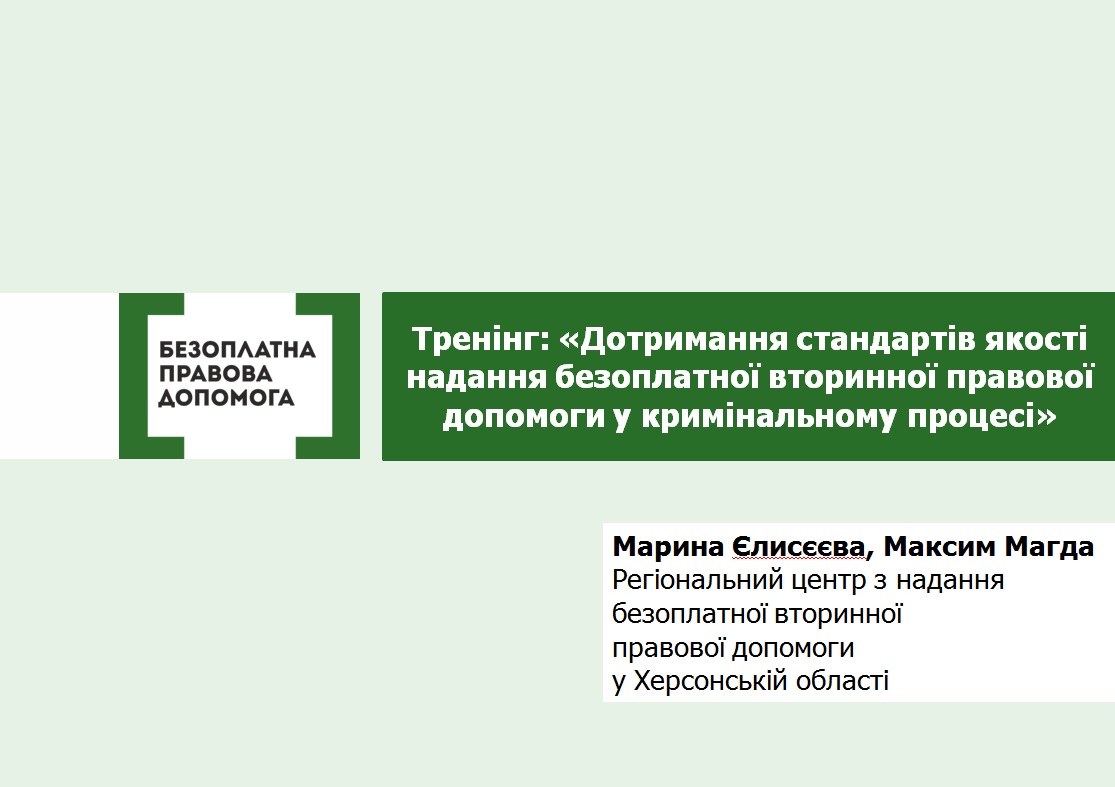 БЕЗОПЛАТНА ПРАВОВА ДОПОМОГА

Тренінг: «Дотримання стандартів якості надання безоплатної вторинної правової допомоги у кримінальному процесі»

Марина Єлисєєва, Максим Магда
Регіональний центр з надання безоплатної вторинної правової допомоги у Херсонській області